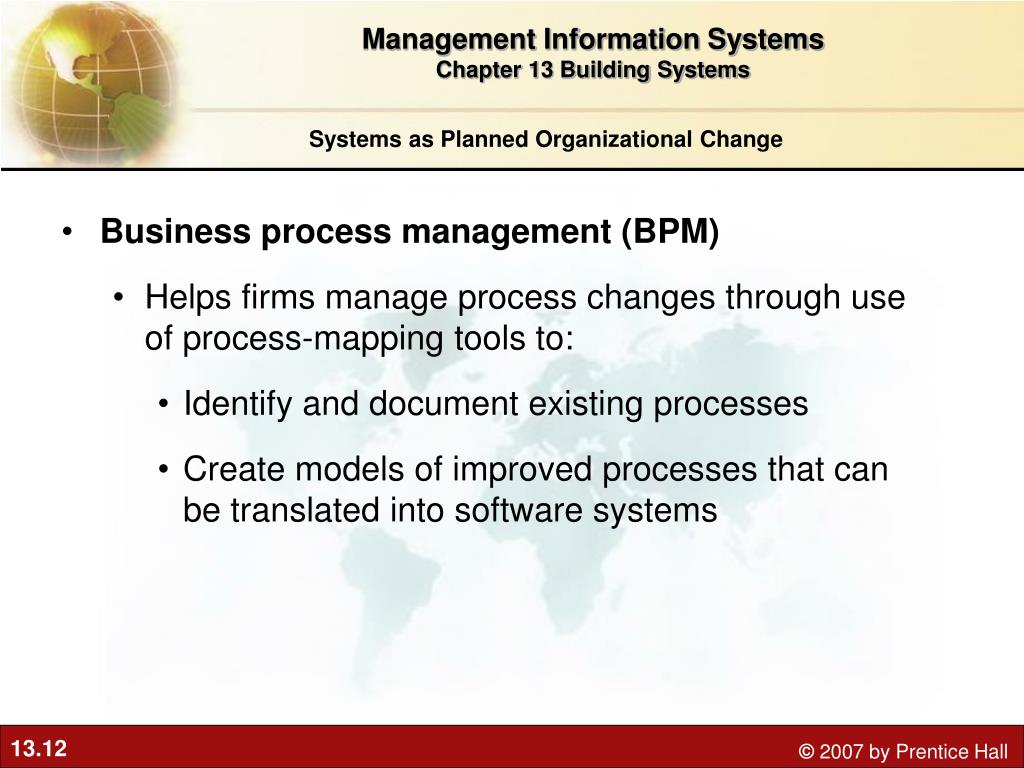 Management Information Systems
Chapter 13 Building Systems

Systems as Planned Organizational Change

• Business process management (BPM)

• Helps firms manage process changes through use of process-mapping tools to:

• Identify and document existing processes

• Create models of improved processes that can be translated into software systems

13.12

© 2007 by Prentice Hall